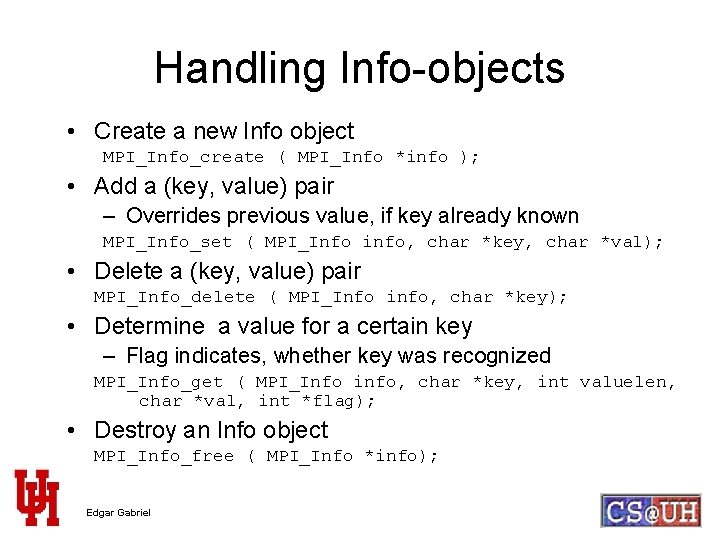 Handling Info-objects

• Create a new Info object
MPI_Info_create ( MPI_Info *info );

• Add a (key, value) pair
– Overrides previous value, if key already known
MPI_Info_set ( MPI_Info info, char *key, char *val);

• Delete a (key, value) pair
MPI_Info_delete ( MPI_Info info, char *key);

• Determine a value for a certain key
– Flag indicates, whether key was recognized
MPI_Info_get ( MPI_Info info, char *key, int valuelen, char *val, int *flag);

• Destroy an Info object
MPI_Info_free ( MPI_Info *info);

UH

Edgar Gabriel

CS@UH